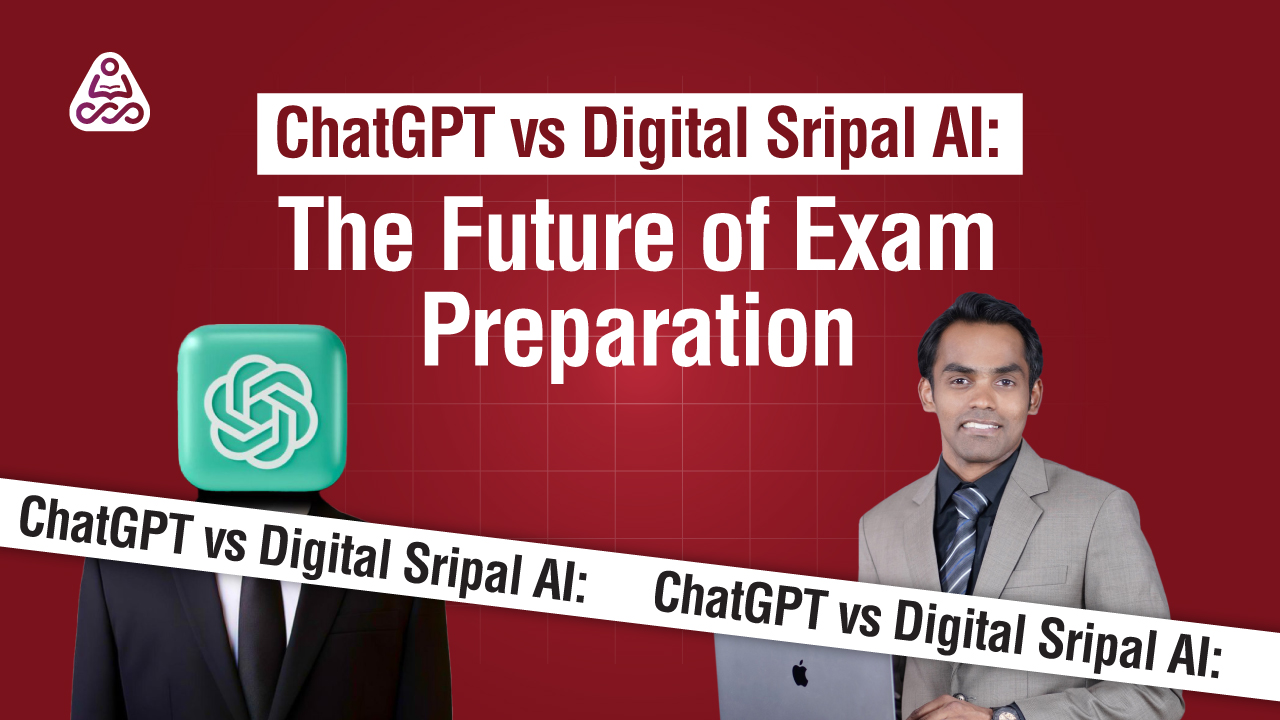 ChatGPT vs Digital Sripal AI:

The Future of Exam Preparation

ChatGPT vs Digital Sripal AI:

ChatGPT vs Digital Sripal AI: